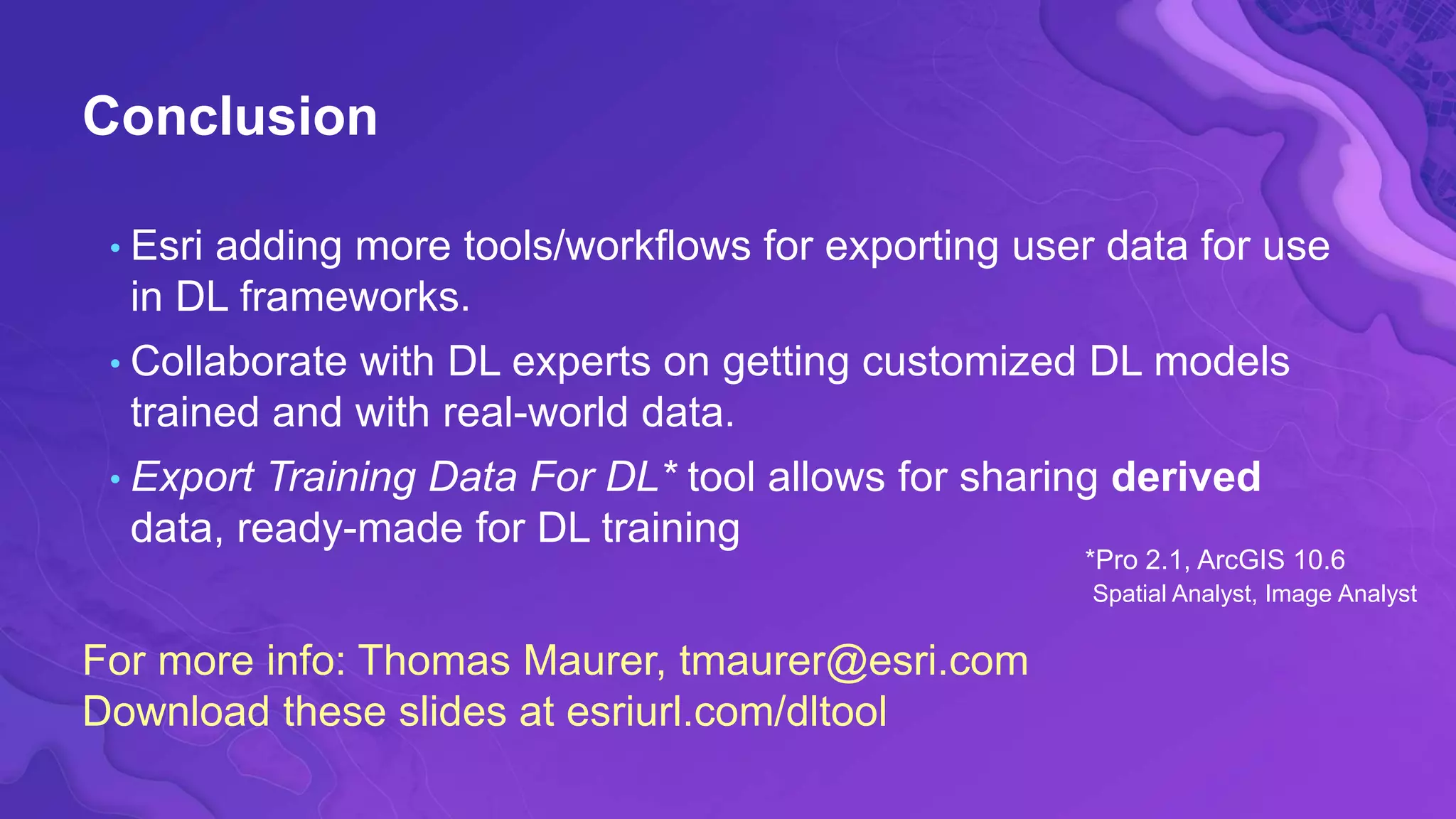 Conclusion

• Esri adding more tools/workflows for exporting user data for use in DL frameworks.

• Collaborate with DL experts on getting customized DL models trained and with real-world data.

• Export Training Data For DL* tool allows for sharing derived data, ready-made for DL training

*Pro 2.1, ArcGIS 10.6
Spatial Analyst, Image Analyst

For more info: Thomas Maurer, tmaurer@esri.com
Download these slides at esriurl.com/dltool